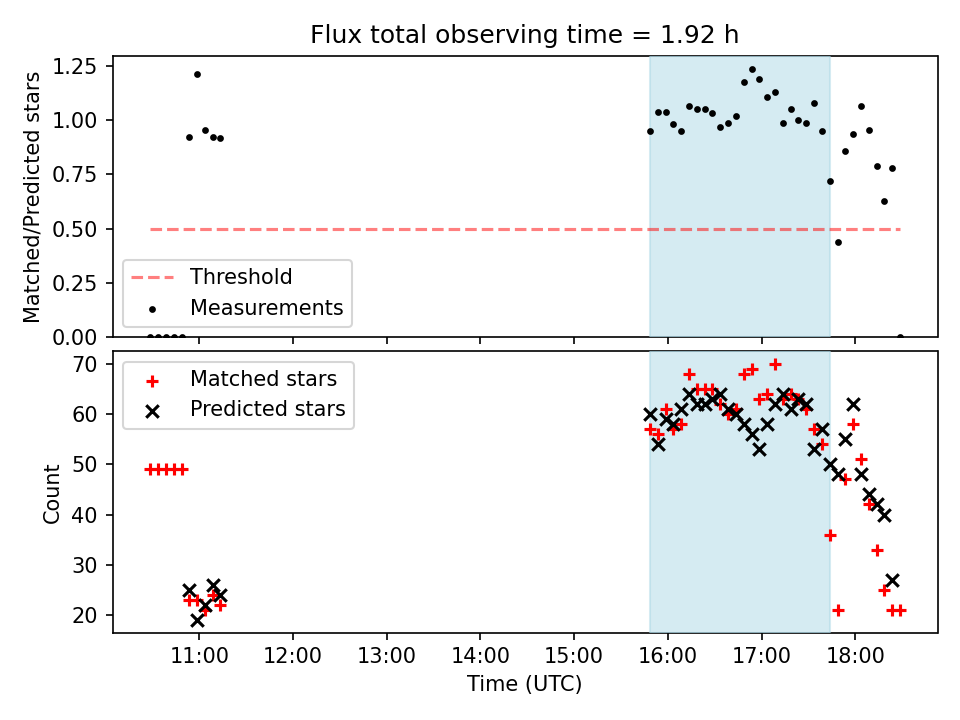 Flux total observing time = 1.92 h

Matched/Predicted stars

1.25
1.00
0.75
0.50
0.25
0.00

Threshold
Measurements

Count

70
60
50
40
30
20

Matched stars
Predicted stars

11:00 12:00 13:00 14:00 15:00 16:00 17:00 18:00

Time (UTC)